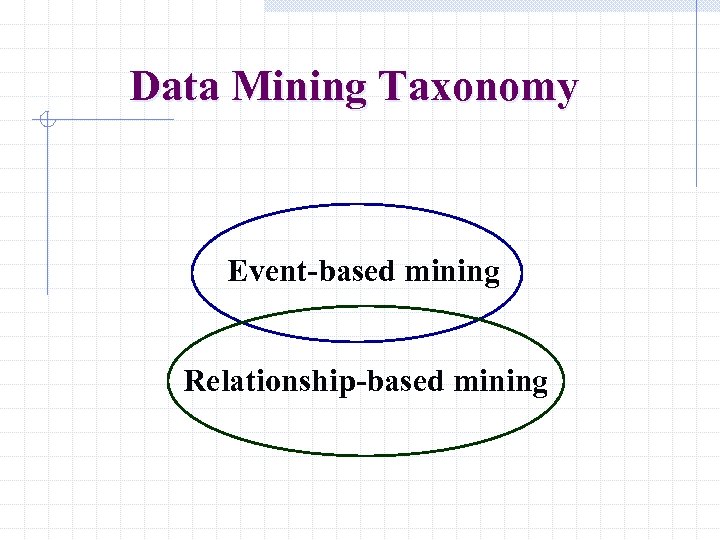 Data Mining Taxonomy

Event-based mining

Relationship-based mining